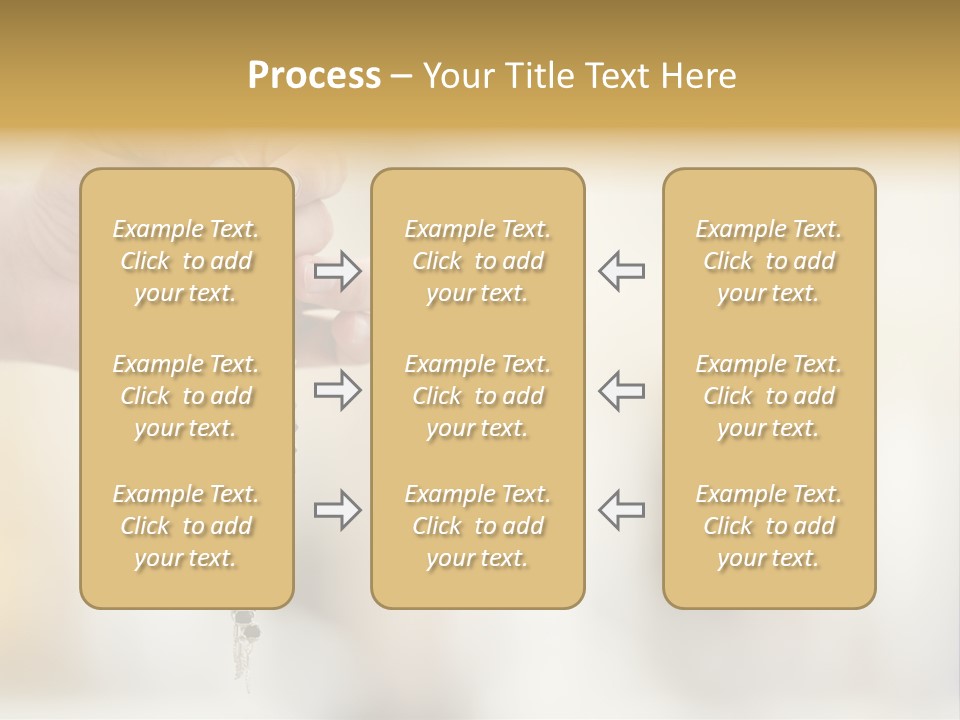 Process – Your Title Text Here

Example Text. Click to add your text.

Example Text. Click to add your text.

Example Text. Click to add your text.

Example Text. Click to add your text.

Example Text. Click to add your text.

Example Text. Click to add your text.

Example Text. Click to add your text.

Example Text. Click to add your text.

Example Text. Click to add your text.